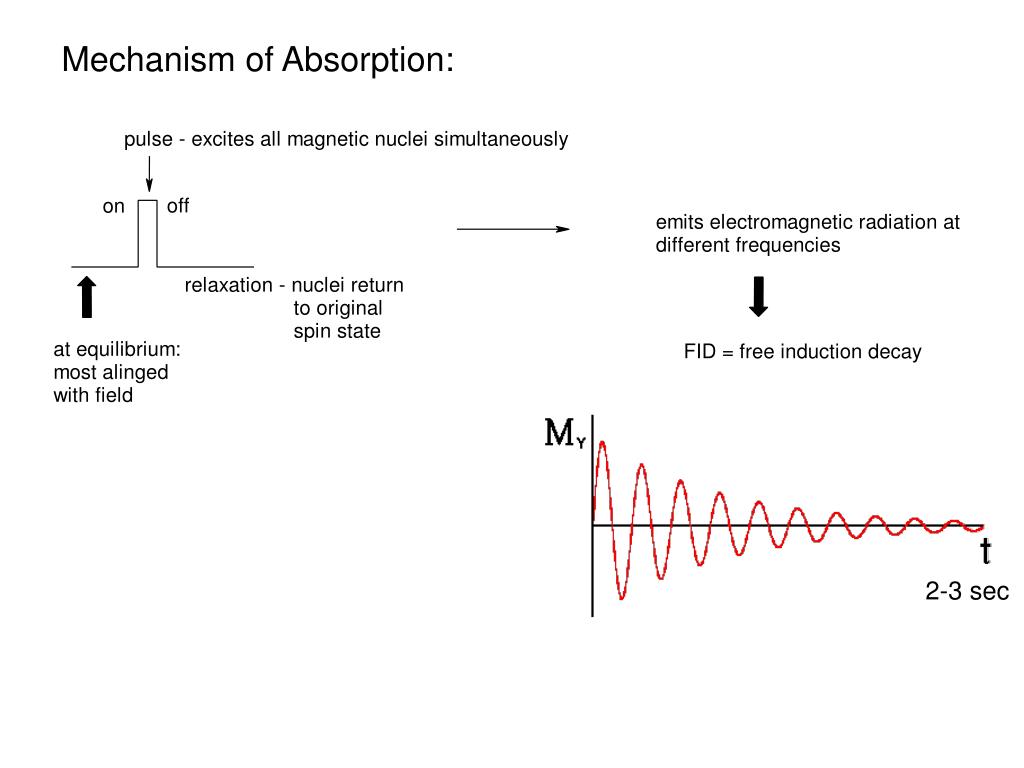 Mechanism of Absorption:

pulse - excites all magnetic nuclei simultaneously

on off

relaxation - nuclei return to original spin state

at equilibrium: most alinged with field

emits electromagnetic radiation at different frequencies

FID = free induction decay

$M_Y$

t

2-3 sec